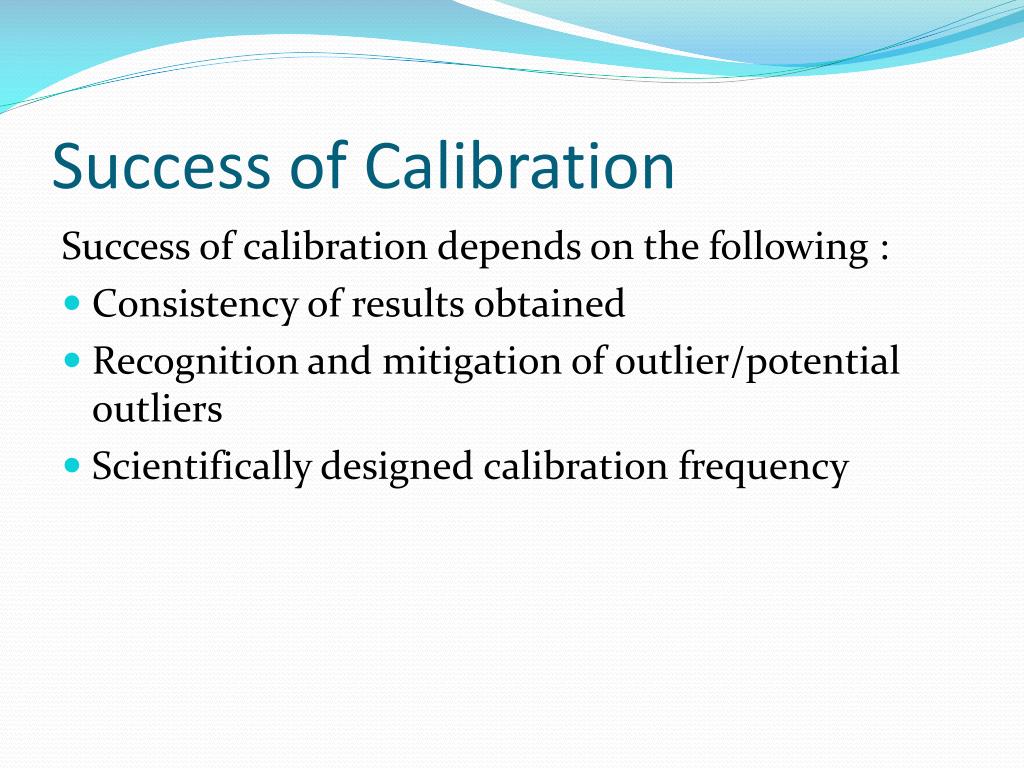 Success of Calibration

Success of calibration depends on the following :

- Consistency of results obtained
- Recognition and mitigation of outlier/potential outliers
- Scientifically designed calibration frequency